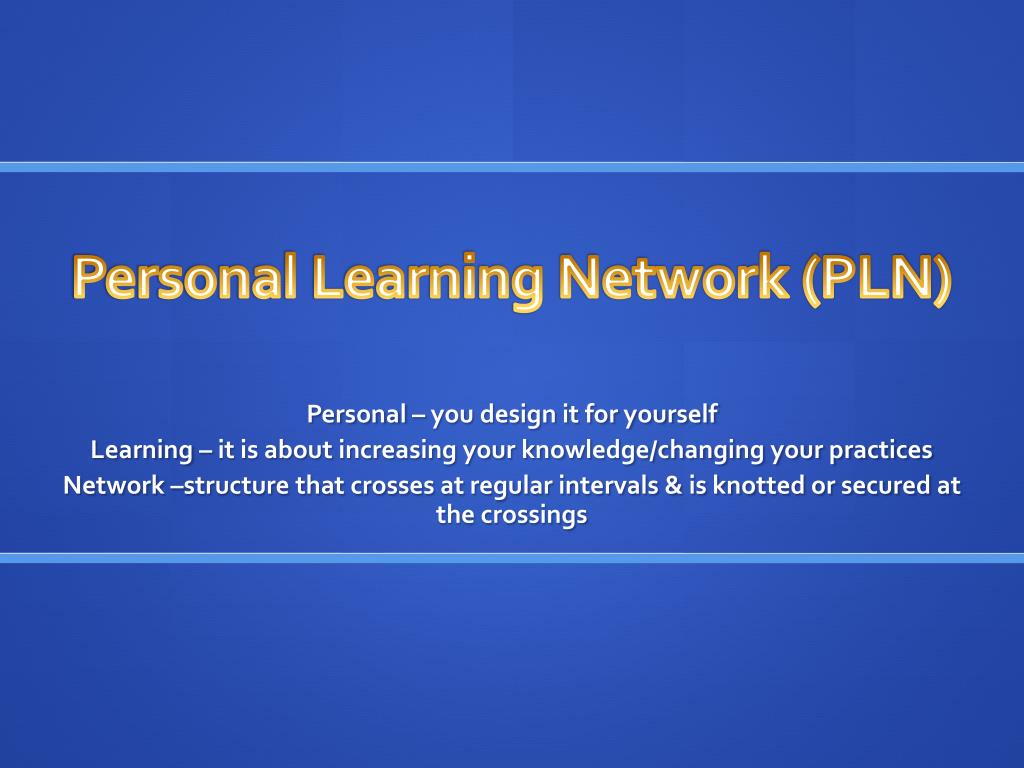 Personal Learning Network (PLN)

Personal – you design it for yourself
Learning – it is about increasing your knowledge/changing your practices
Network –structure that crosses at regular intervals & is knotted or secured at the crossings